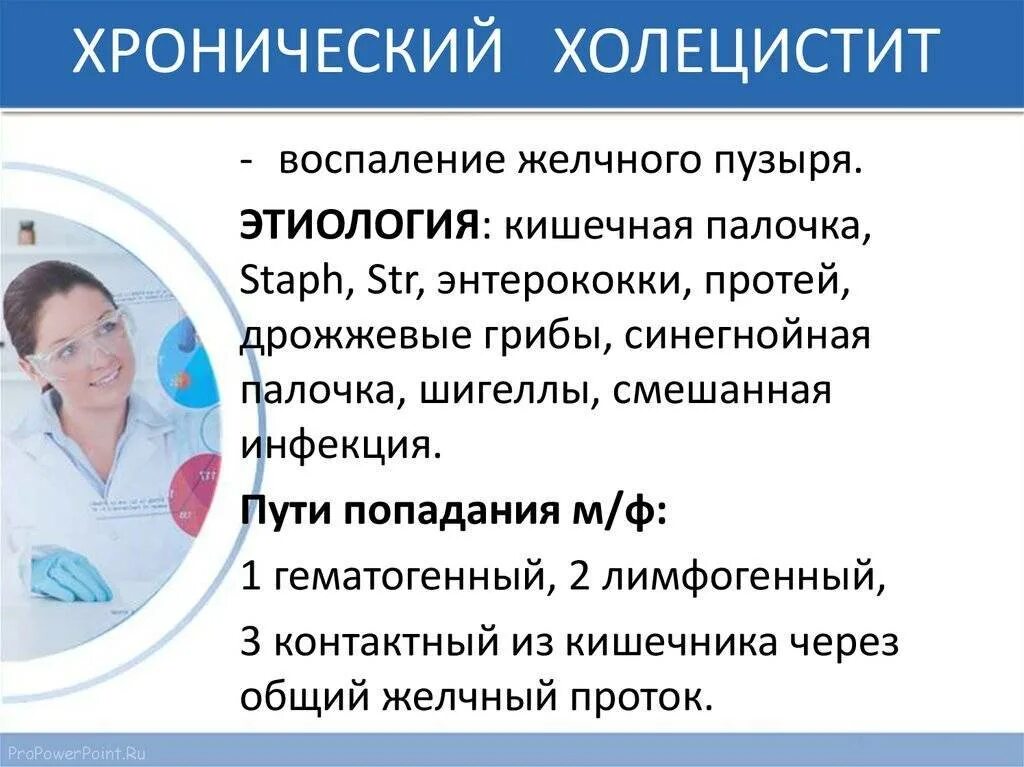 ХРОНИЧЕСКИЙ ХОЛЕЦИСТИТ

- воспаление желчного пузыря.

ЭТИОЛОГИЯ: кишечная палочка, Staph, Str, энтерококки, протей, дрожжевые грибы, синегнойная палочка, шигеллы, смешанная инфекция.

Пути попадания м/ф:

1 гематогенный, 2 лимфогенный,

3 контактный из кишечника через общий желчный проток.

ProPowerPoint.Ru